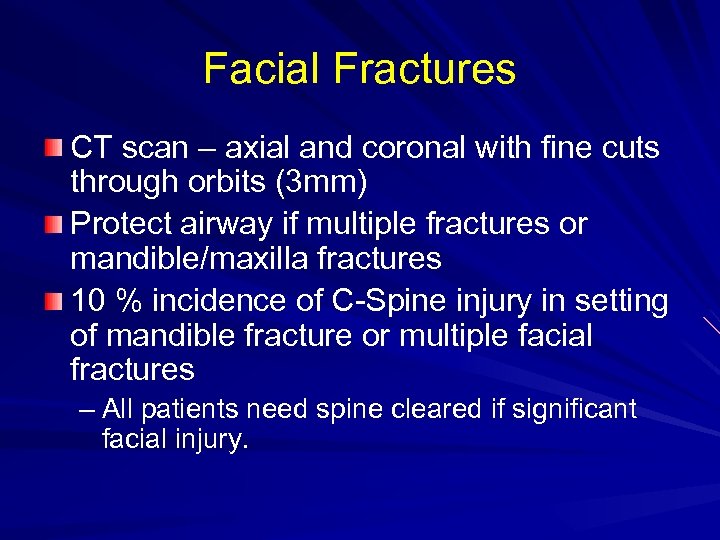 Facial Fractures

CT scan – axial and coronal with fine cuts through orbits (3mm)

Protect airway if multiple fractures or mandible/maxilla fractures

10 % incidence of C-Spine injury in setting of mandible fracture or multiple facial fractures

– All patients need spine cleared if significant facial injury.